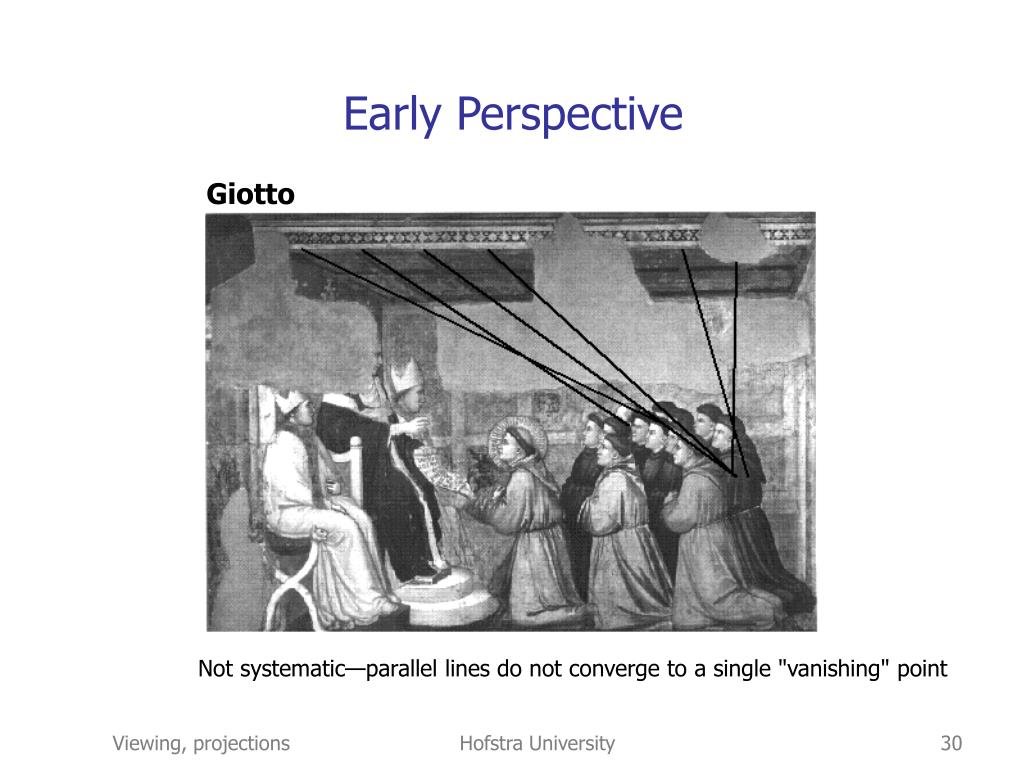 Early Perspective

Giotto

Not systematic—parallel lines do not converge to a single "vanishing" point

Viewing, projections

Hofstra University

30